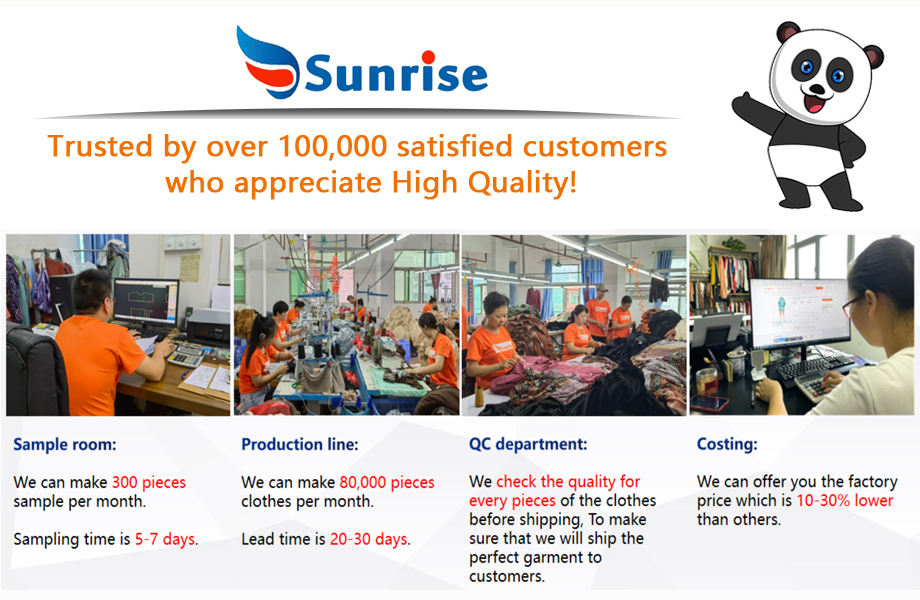 Sunrise

Trusted by over 100,000 satisfied customers who appreciate High Quality!

Sample room:

We can make 300 pieces sample per month.

Sampling time is 5-7 days.

Production line:

We can make 80,000 pieces clothes per month.

Lead time is 20-30 days.

QC department:

We check the quality for every pieces of the clothes before shipping, To make sure that we will ship the perfect garment to customers.

Costing:

We can offer you the factory price which is 10-30% lower than others.